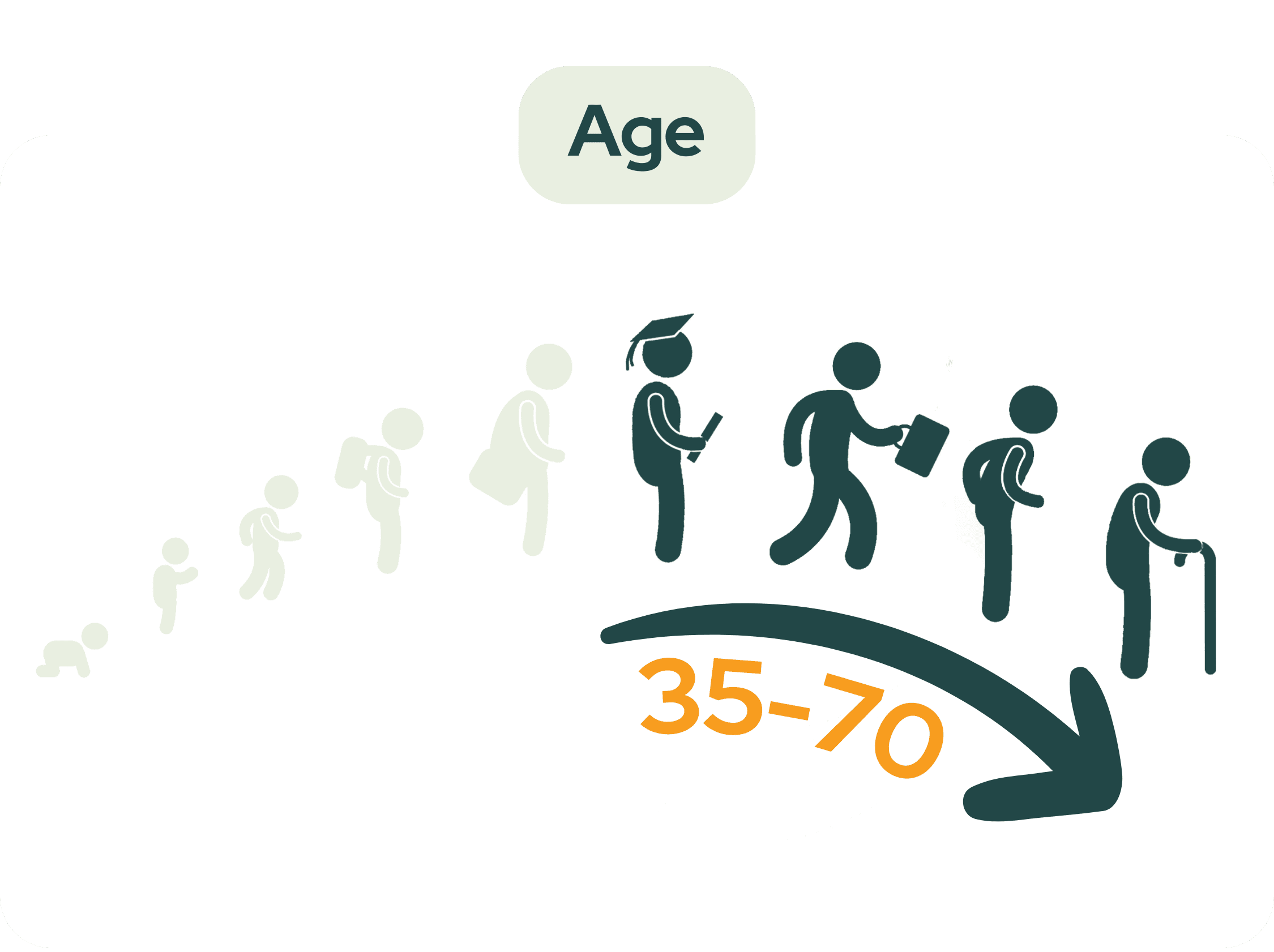 Age

35-70